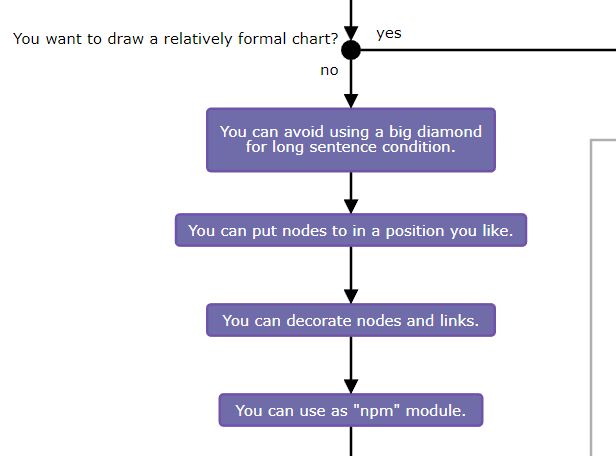 You want to draw a relatively formal chart?

yes

no

You can avoid using a big diamond for long sentence condition.

You can put nodes to in a position you like.

You can decorate nodes and links.

You can use as "npm" module.